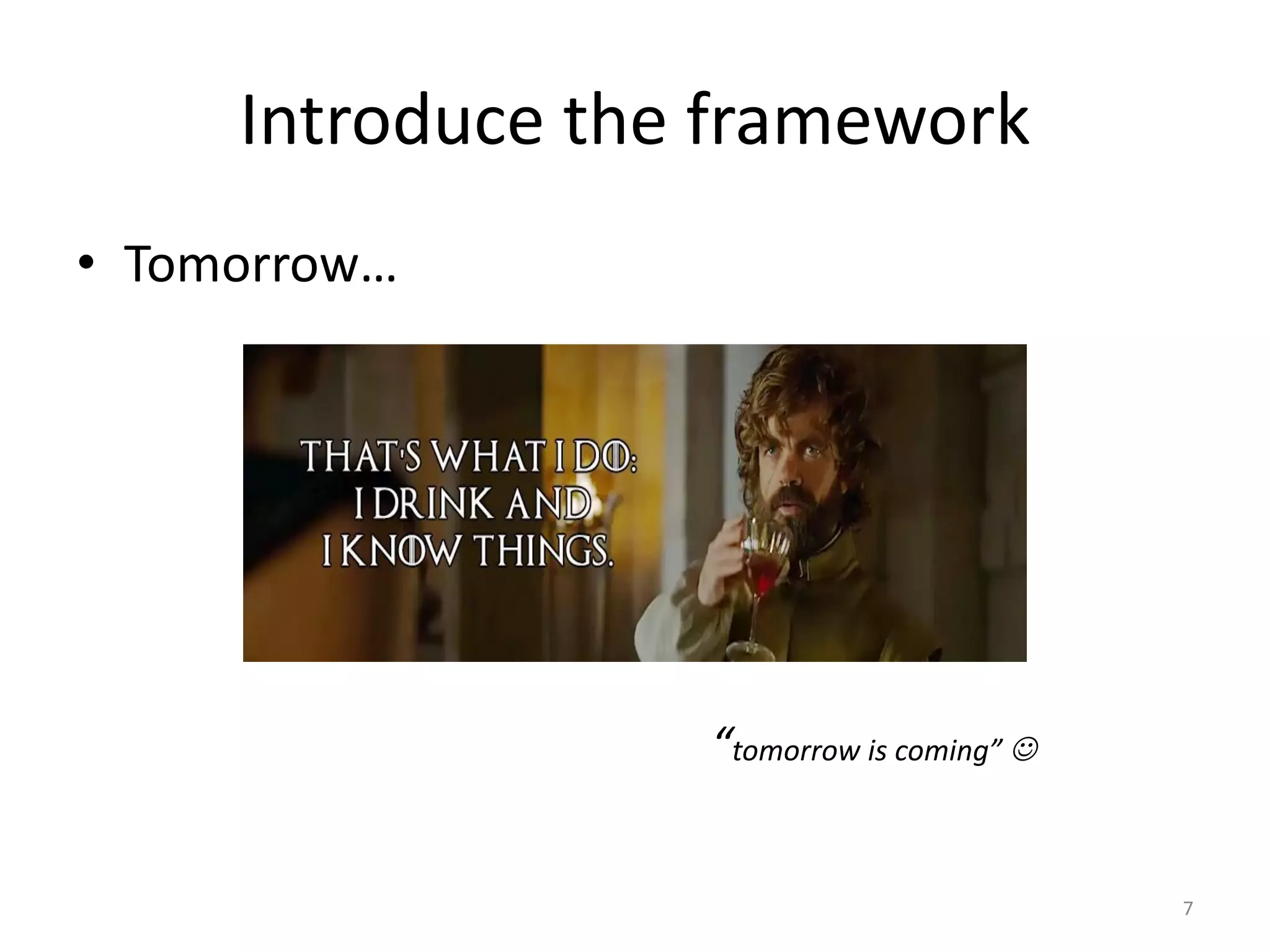 Introduce the framework

• Tomorrow…

THAT'S WHAT I DO: I DRINK AND I KNOW THINGS.

"tomorrow is coming" ☺

7